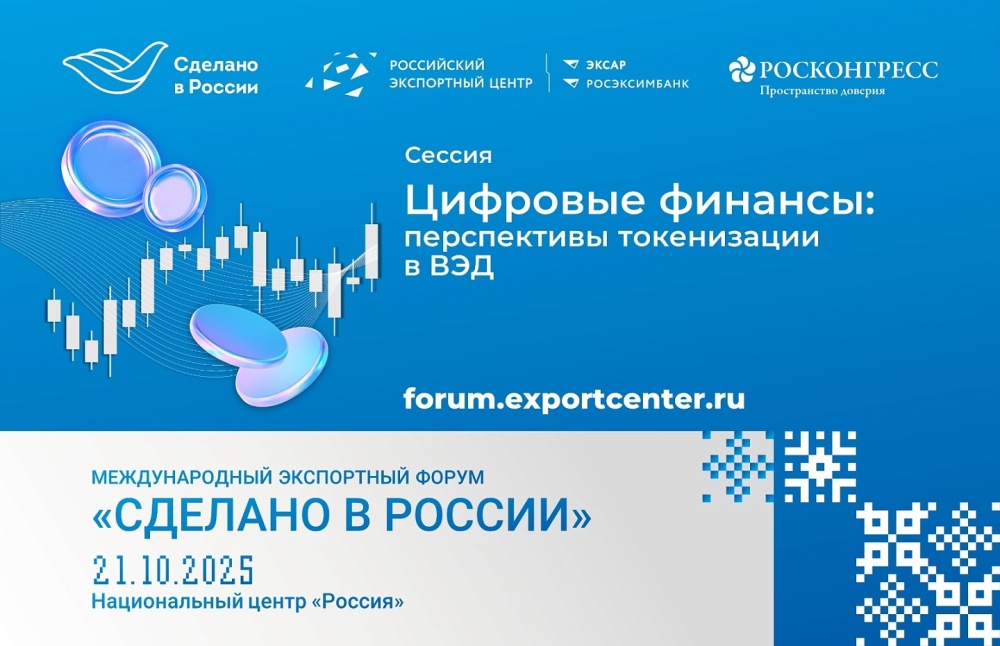 Сделано в России

РОССИЙСКИЙ ЭКСПОРТНЫЙ ЦЕНТР

ЭКСАР
РОСЭКСИМБАНК

РОСКОНГРЕСС
Пространство доверия

Сессия
Цифровые финансы: перспективы токенизации в ВЭД

forum.exportcenter.ru

МЕЖДУНАРОДНЫЙ ЭКСПОРТНЫЙ ФОРУМ
«СДЕЛАНО В РОССИИ»
21.10.2025
Национальный центр «Россия»